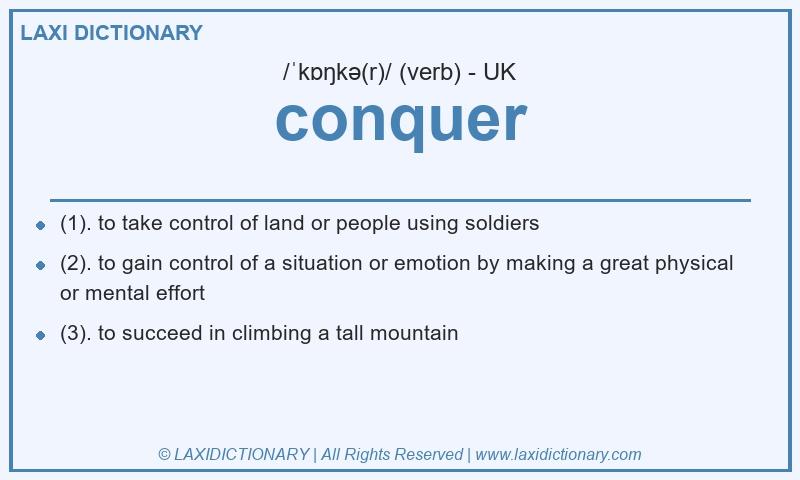 LAXI DICTIONARY

/ˈkɒŋkə(r)/ (verb) - UK

conquer

- (1). to take control of land or people using soldiers
- (2). to gain control of a situation or emotion by making a great physical or mental effort
- (3). to succeed in climbing a tall mountain

© LAXIDICTIONARY | All Rights Reserved | www.laxidictionary.com